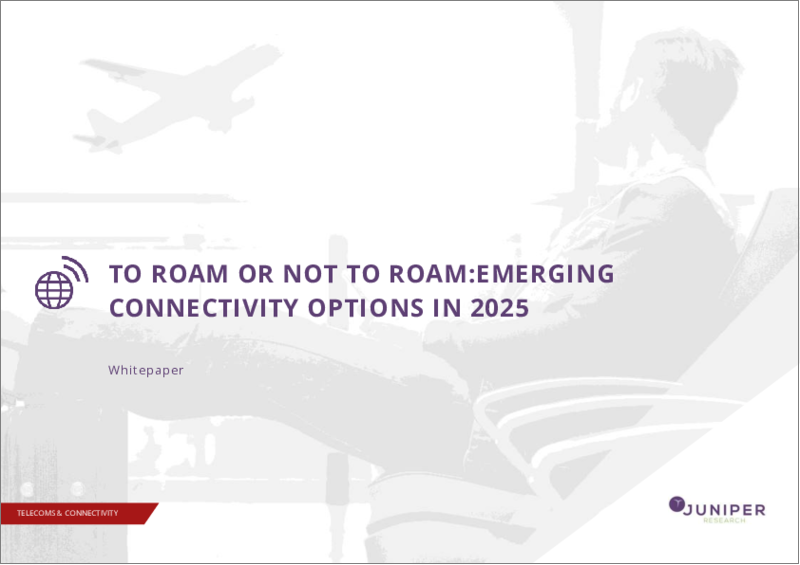 TO ROAM OR NOT TO ROAM:EMERGING CONNECTIVITY OPTIONS IN 2025

Whitepaper

TELECOMS & CONNECTIVITY

JUNIPER
RESEARCH